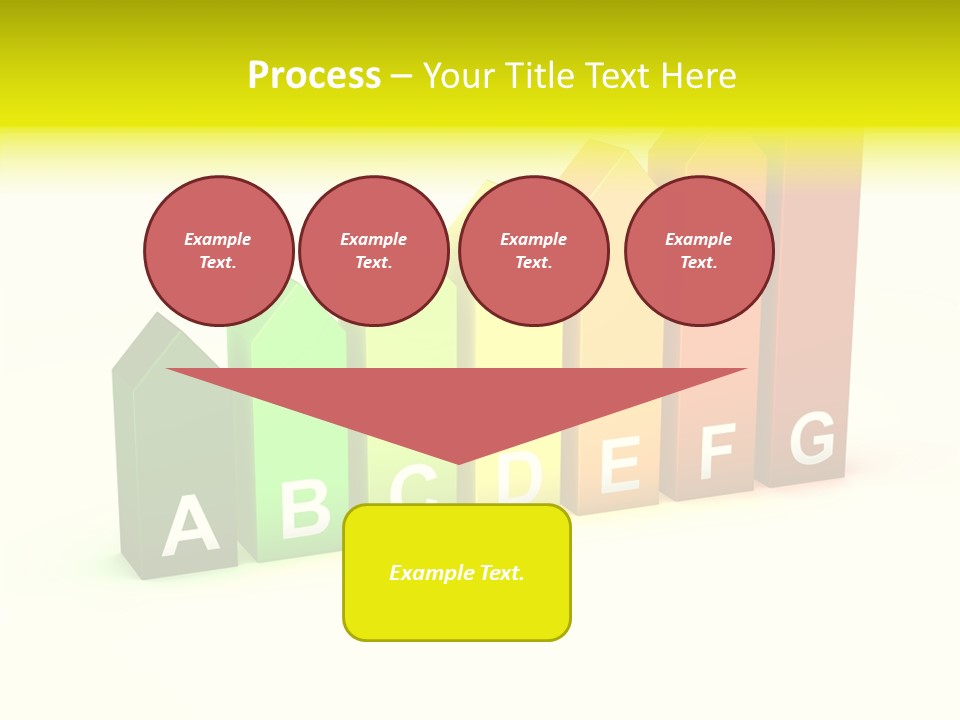 Process – Your Title Text Here

Example Text.

Example Text.

Example Text.

Example Text.

A B C D E F G

Example Text.